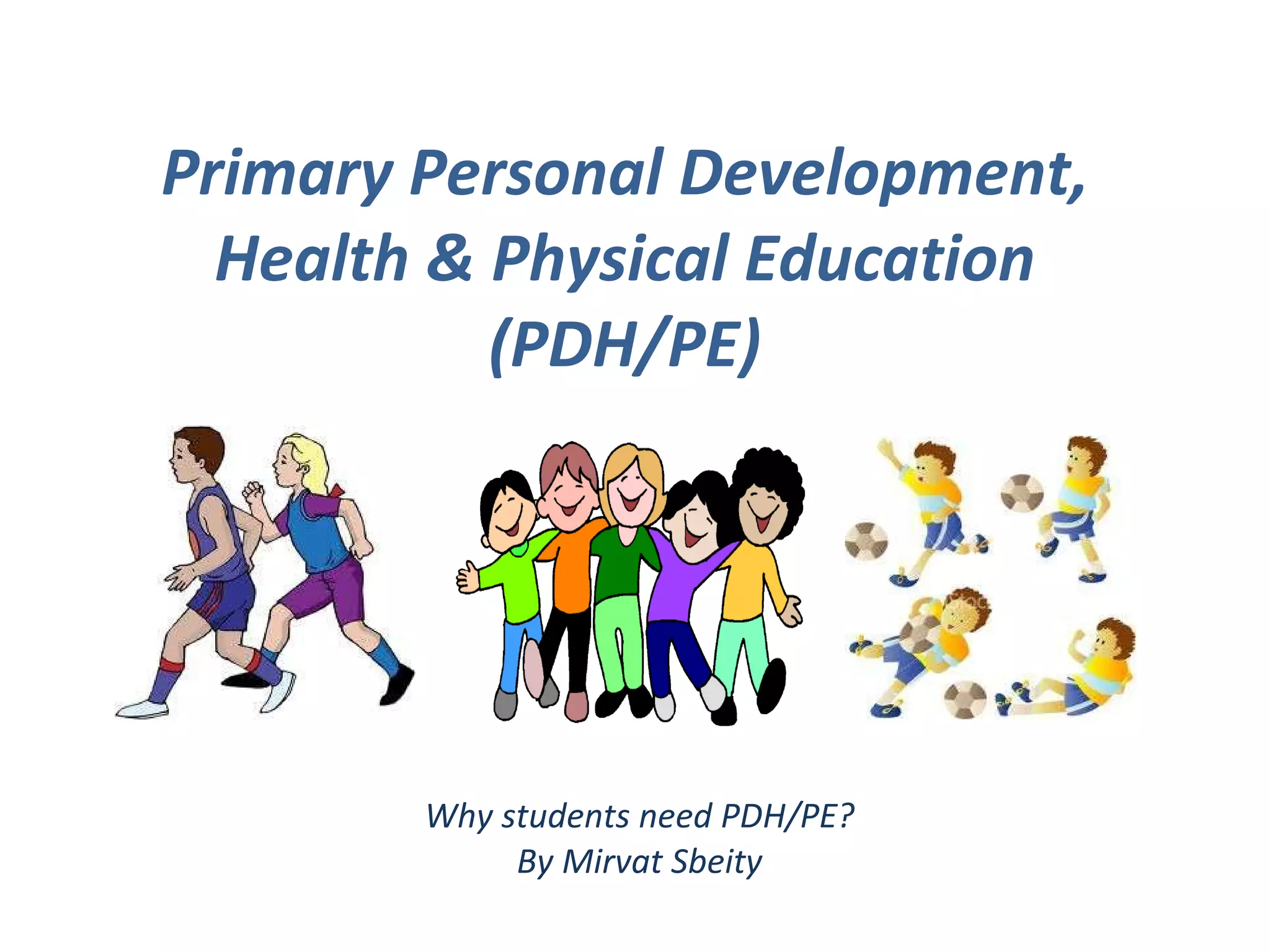 Primary Personal Development, Health & Physical Education (PDH/PE)

Why students need PDH/PE?
By Mirvat Sbeity